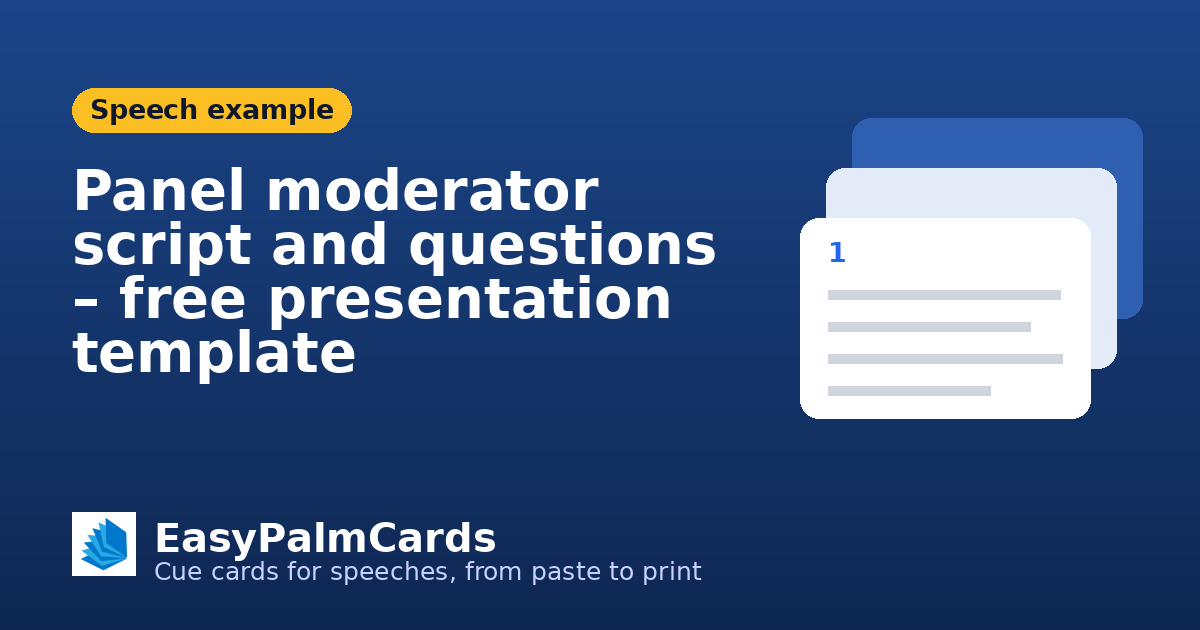 Speech example

Panel moderator script and questions – free presentation template

1

EasyPalmCards
Cue cards for speeches, from paste to print